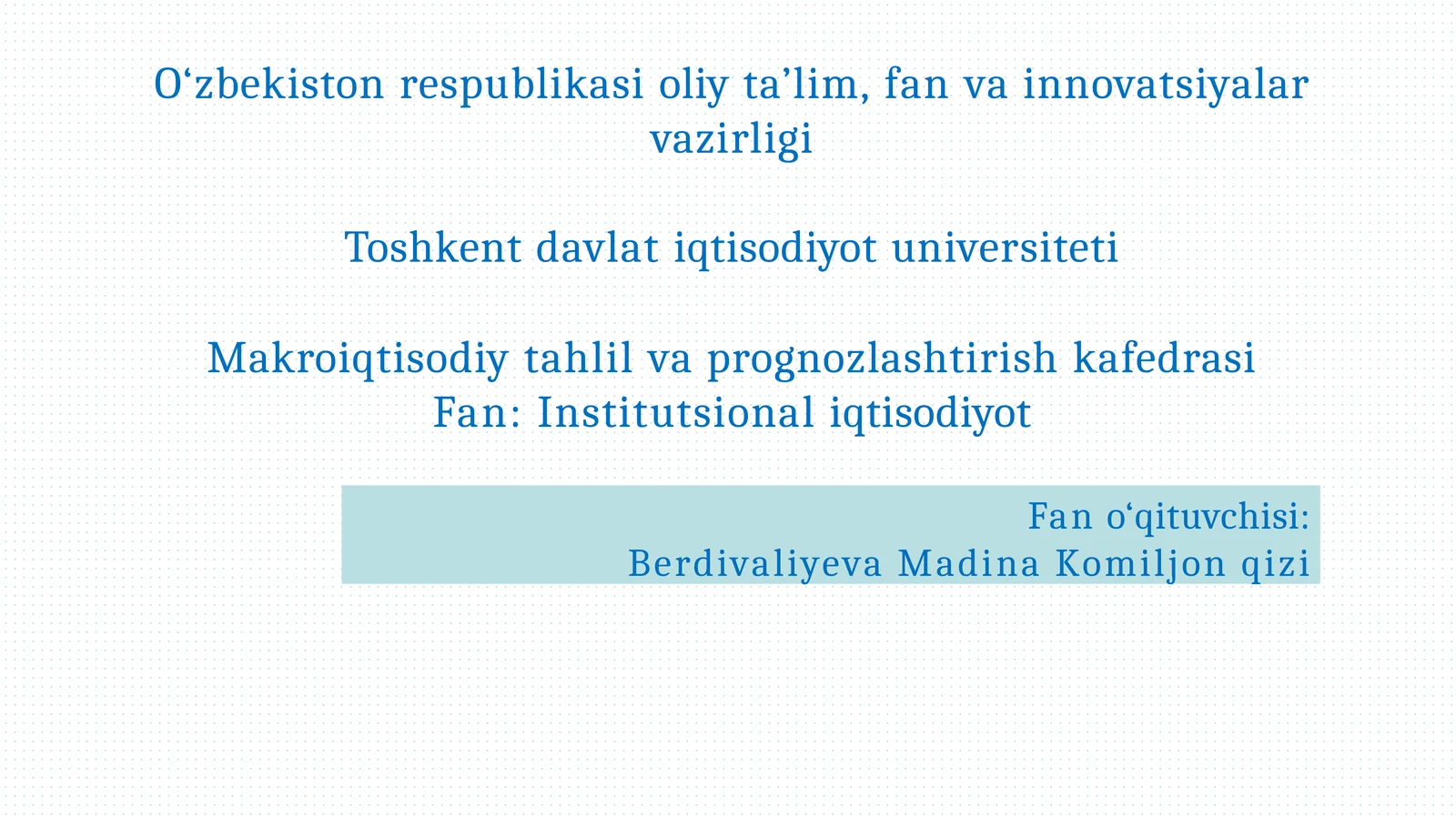 O‘zbekiston respublikasi oliy ta’lim, fan va innovatsiyalar vazirligi

Toshkent davlat iqtisodiyot universiteti

Makroiqtisodiy tahlil va prognozlashtirish kafedrasi
Fan: Institutsional iqtisodiyot

Fan o‘qituvchisi:
Berdivaliyeva Madina Komiljon qizi